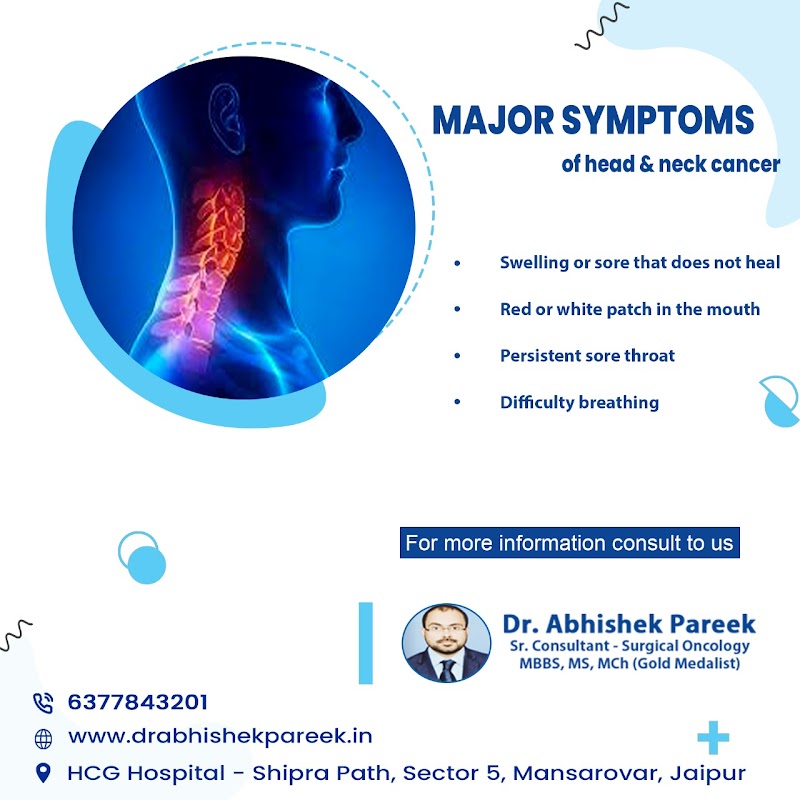 MAJOR SYMPTOMS

of head & neck cancer

• Swelling or sore that does not heal
• Red or white patch in the mouth
• Persistent sore throat
• Difficulty breathing

For more information consult to us

Dr. Abhishek Pareek
Sr. Consultant - Surgical Oncology
MBBS, MS, MCh (Gold Medalist)

6377843201
www.drabhishekpareek.in
HCG Hospital - Shipra Path, Sector 5, Mansarovar, Jaipur